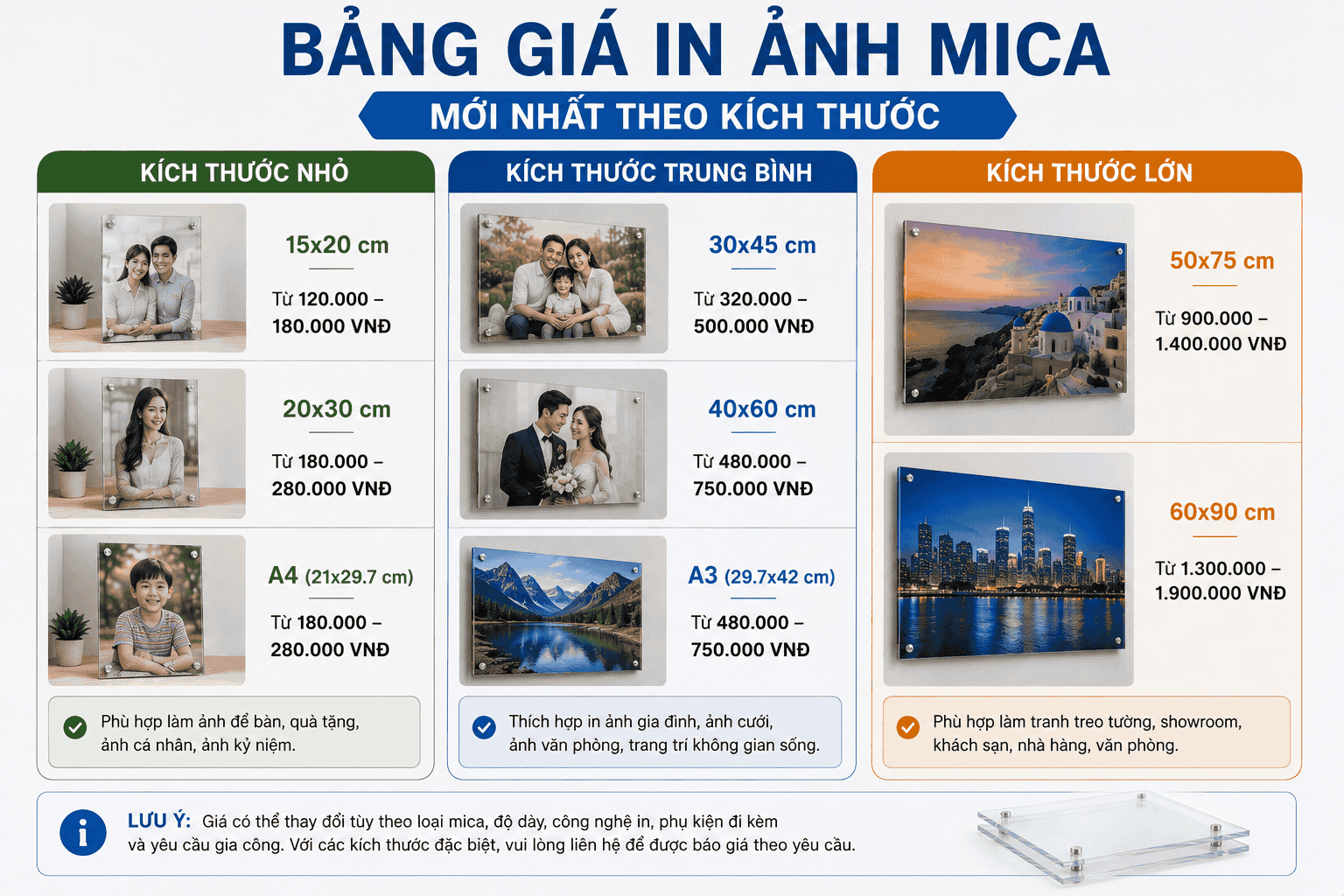 BẢNG GIÁ IN ẢNH MICA

MỚI NHẤT THEO KÍCH THƯỚC

KÍCH THƯỚC NHỎ

15x20 cm

Từ 120.000 – 180.000 VNĐ

20x30 cm

Từ 180.000 – 280.000 VNĐ

A4 (21x29.7 cm)

Từ 180.000 – 280.000 VNĐ

Phù hợp làm ảnh để bàn, quà tặng, ảnh cá nhân, ảnh kỷ niệm.

KÍCH THƯỚC TRUNG BÌNH

30x45 cm

Từ 320.000 – 500.000 VNĐ

40x60 cm

Từ 480.000 – 750.000 VNĐ

A3 (29.7x42 cm)

Từ 480.000 – 750.000 VNĐ

Thích hợp in ảnh gia đình, ảnh cưới, ảnh văn phòng, trang trí không gian sống.

KÍCH THƯỚC LỚN

50x75 cm

Từ 900.000 – 1.400.000 VNĐ

60x90 cm

Từ 1.300.000 – 1.900.000 VNĐ

Phù hợp làm tranh treo tường, showroom, khách sạn, nhà hàng, văn phòng.

LƯU Ý: Giá có thể thay đổi tùy theo loại mica, độ dày, công nghệ in, phụ kiện đi kèm và yêu cầu gia công. Với các kích thước đặc biệt, vui lòng liên hệ để được báo giá theo yêu cầu.